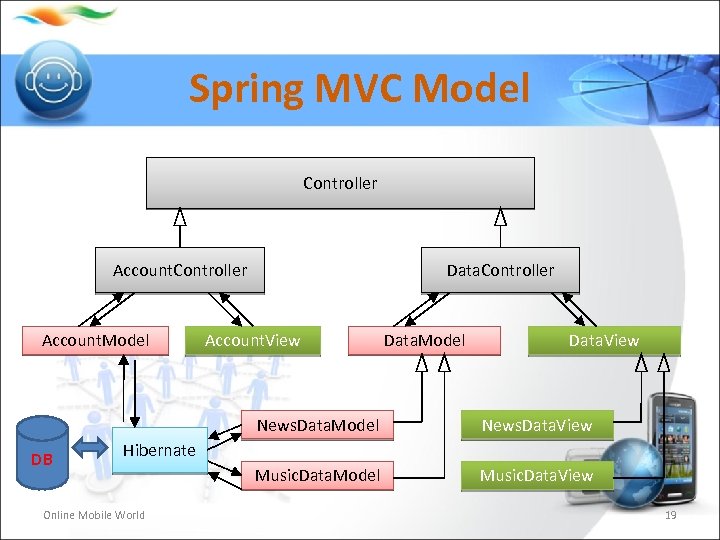 Spring MVC Model

Controller

AccountController

DataController

AccountModel

AccountView

DataModel

DataView

DB

Hibernate

NewsDataModel

MusicDataModel

NewsDataView

MusicDataView

Online Mobile World

19